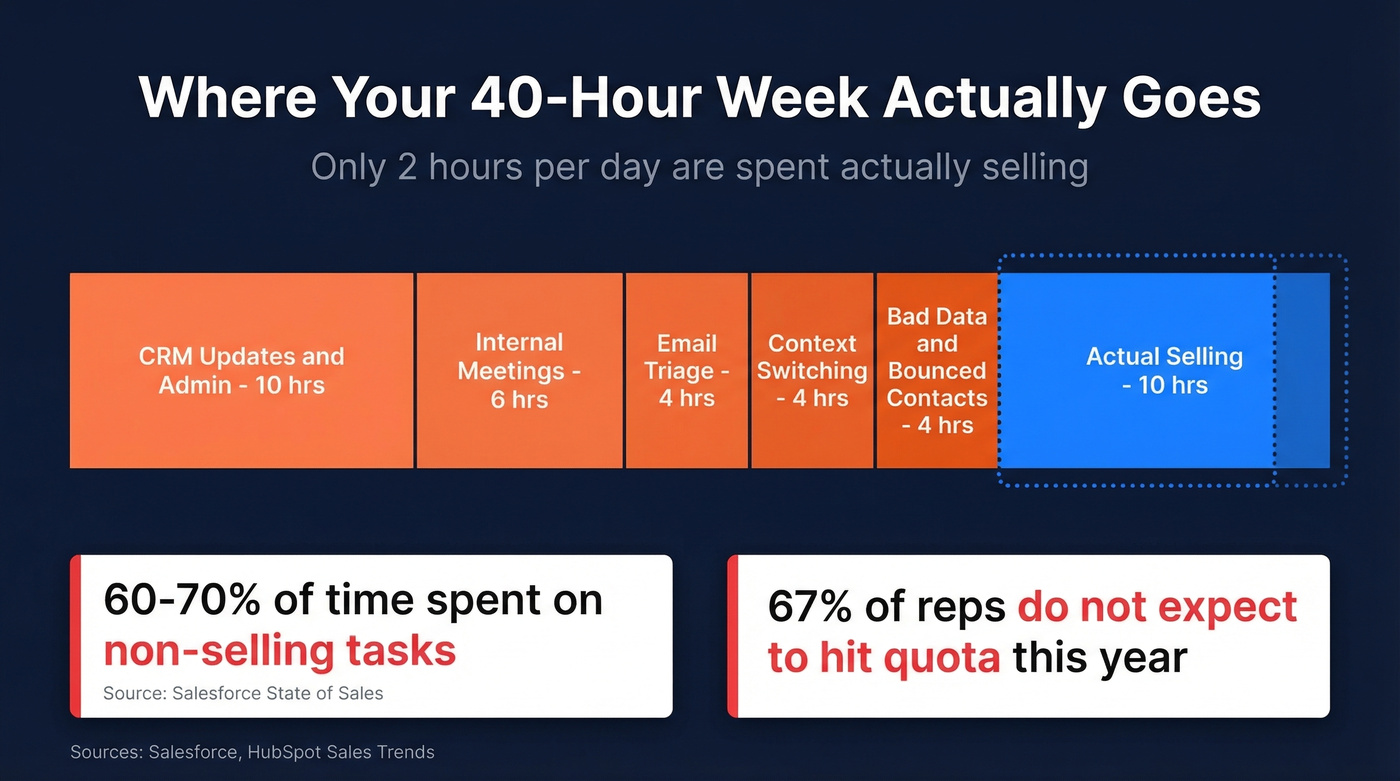 Where Your 40-Hour Week Actually Goes

Only 2 hours per day are spent actually selling

CRM Updates and Admin - 10 hrs

Internal Meetings - 6 hrs

Email Triage - 4 hrs

Context Switching - 4 hrs

Bad Data and Bounced Contacts - 4 hrs

Actual Selling - 10 hrs

60-70% of time spent on non-selling tasks

Source: Salesforce State of Sales

67% of reps do not expect to hit quota this year

Sources: Salesforce, HubSpot Sales Trends